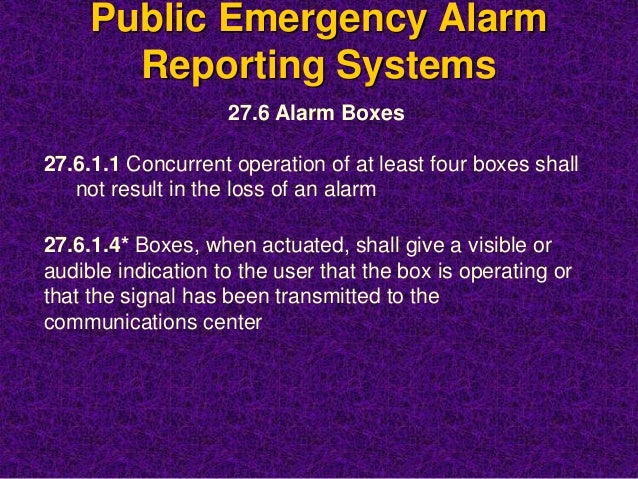 Public Emergency Alarm Reporting Systems

27.6 Alarm Boxes

27.6.1.1 Concurrent operation of at least four boxes shall not result in the loss of an alarm

27.6.1.4* Boxes, when actuated, shall give a visible or audible indication to the user that the box is operating or that the signal has been transmitted to the communications center